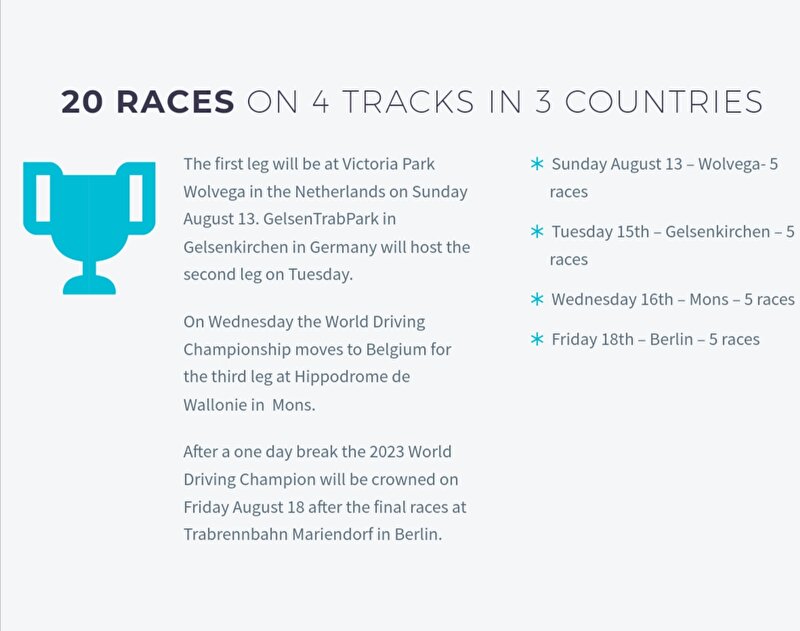 20 RACES ON 4 TRACKS IN 3 COUNTRIES

The first leg will be at Victoria Park Wolvega in the Netherlands on Sunday August 13. GelsenTrabPark in Gelsenkirchen in Germany will host the second leg on Tuesday.

On Wednesday the World Driving Championship moves to Belgium for the third leg at Hippodrome de Wallonie in Mons.

After a one day break the 2023 World Driving Champion will be crowned on Friday August 18 after the final races at Trabrennbahn Mariendorf in Berlin.

* Sunday August 13 – Wolvega- 5 races
* Tuesday 15th – Gelsenkirchen – 5 races
* Wednesday 16th – Mons – 5 races
* Friday 18th – Berlin – 5 races